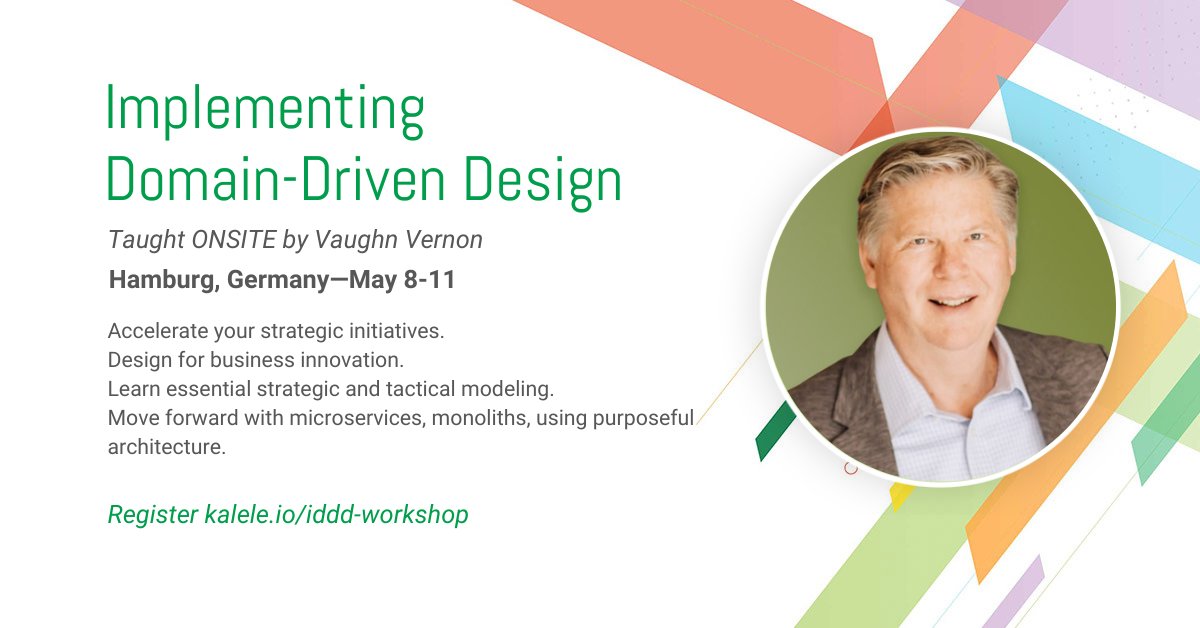 Implementing Domain-Driven Design

Taught ONSITE by Vaughn Vernon

Hamburg, Germany—May 8-11

Accelerate your strategic initiatives.
Design for business innovation.
Learn essential strategic and tactical modeling.
Move forward with microservices, monoliths, using purposeful architecture.

Register kalele.io/iddd-workshop